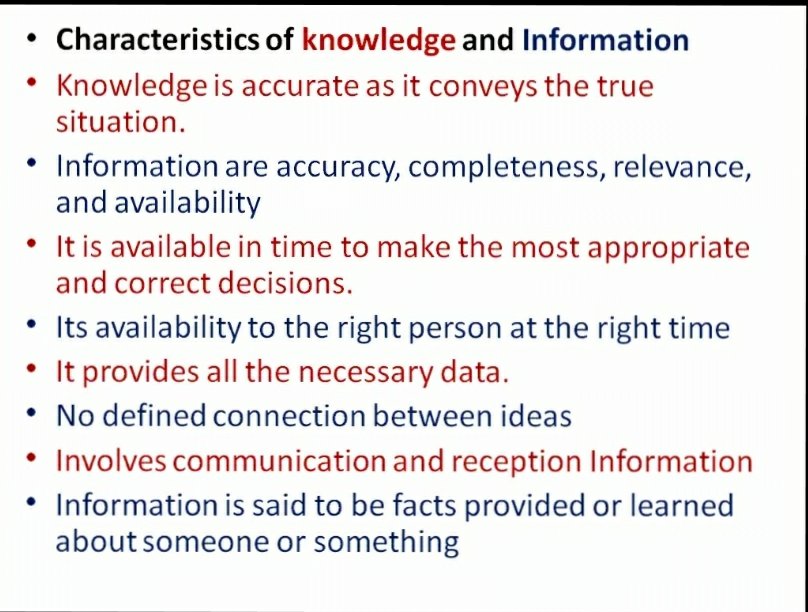 • Characteristics of knowledge and Information

• Knowledge is accurate as it conveys the true situation.

• Information are accuracy, completeness, relevance, and availability

• It is available in time to make the most appropriate and correct decisions.

• Its availability to the right person at the right time

• It provides all the necessary data.

• No defined connection between ideas

• Involves communication and reception Information

• Information is said to be facts provided or learned about someone or something